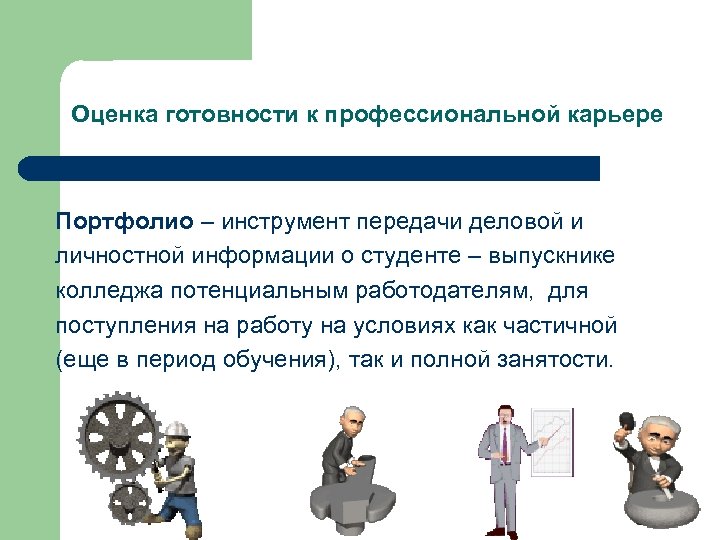 Оценка готовности к профессиональной карьере

Портфолио – инструмент передачи деловой и личностной информации о студенте – выпускнике колледжа потенциальным работодателям, для поступления на работу на условиях как частичной (еще в период обучения), так и полной занятости.